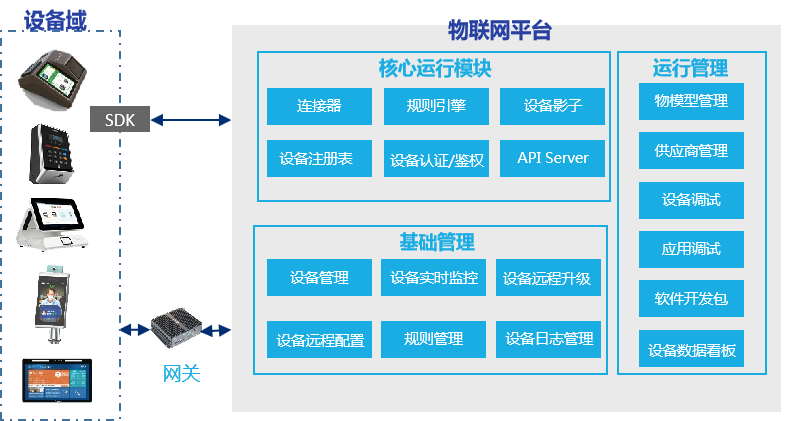 设备域

SDK

网关

物联网平台

核心运行模块

连接器

规则引擎

设备影子

设备注册表

设备认证/鉴权

API Server

基础管理

设备管理

设备实时监控

设备远程升级

设备远程配置

规则管理

设备日志管理

运行管理

物模型管理

供应商管理

设备调试

应用调试

软件开发包

设备数据看板